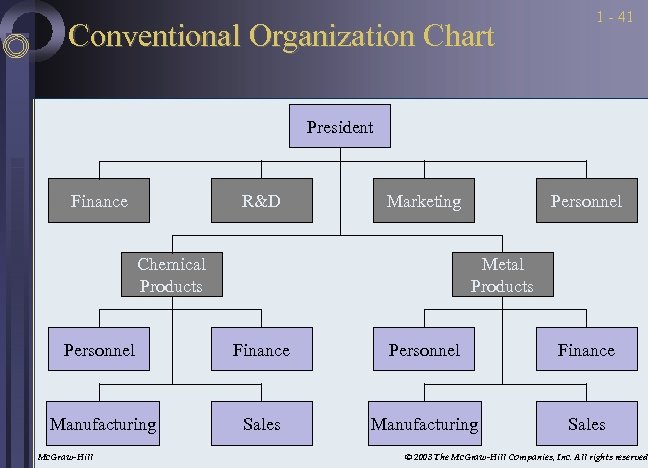 1 - 41

Conventional Organization Chart

President

Finance

R&D

Marketing

Personnel

Chemical Products

Metal Products

Personnel

Finance

Personnel

Finance

Manufacturing

Sales

Manufacturing

Sales

McGraw-Hill

© 2003 The McGraw-Hill Companies, Inc. All rights reserved